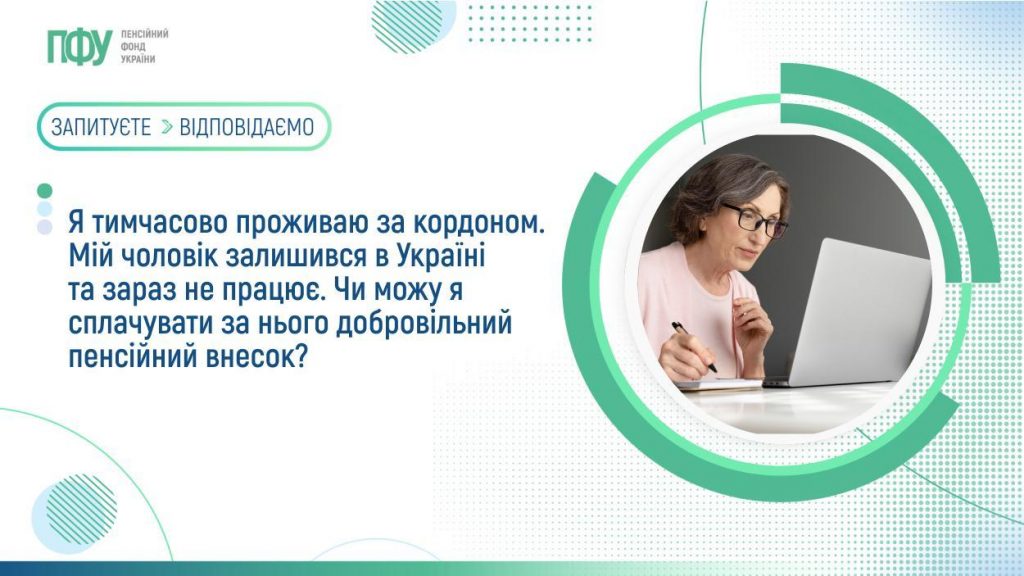 ПФУ ПЕНСІЙНИЙ ФОНД УКРАЇНИ

ЗАПИТУЄТЕ > ВІДПОВІДАЄМО

Я тимчасово проживаю за кордоном. Мій чоловік залишився в Україні та зараз не працює. Чи можу я сплачувати за нього добровільний пенсійний внесок?